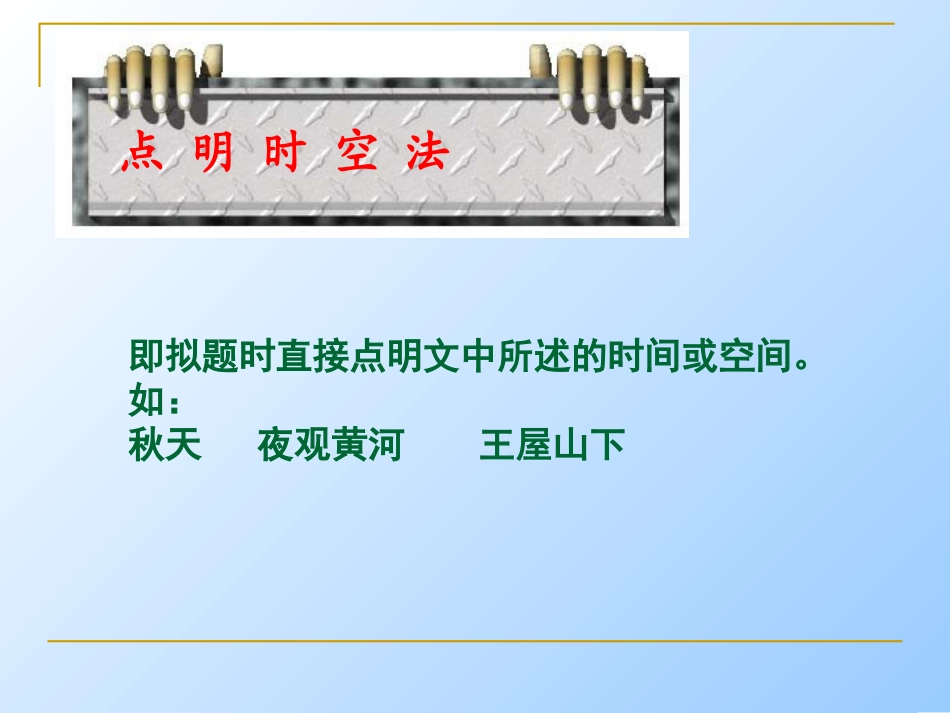 点 明 时 空 法

即拟题时直接点明文中所述的时间或空间。
如：
秋天　　夜观黄河　　王屋山下